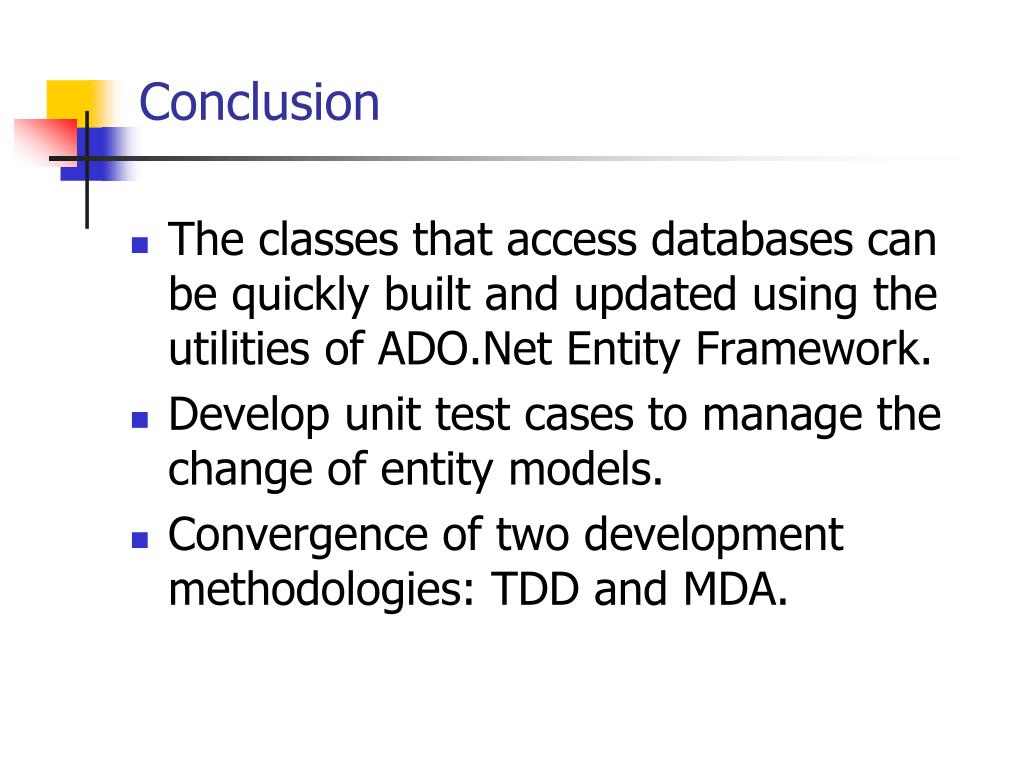 Conclusion

- The classes that access databases can be quickly built and updated using the utilities of ADO.Net Entity Framework.
- Develop unit test cases to manage the change of entity models.
- Convergence of two development methodologies: TDD and MDA.